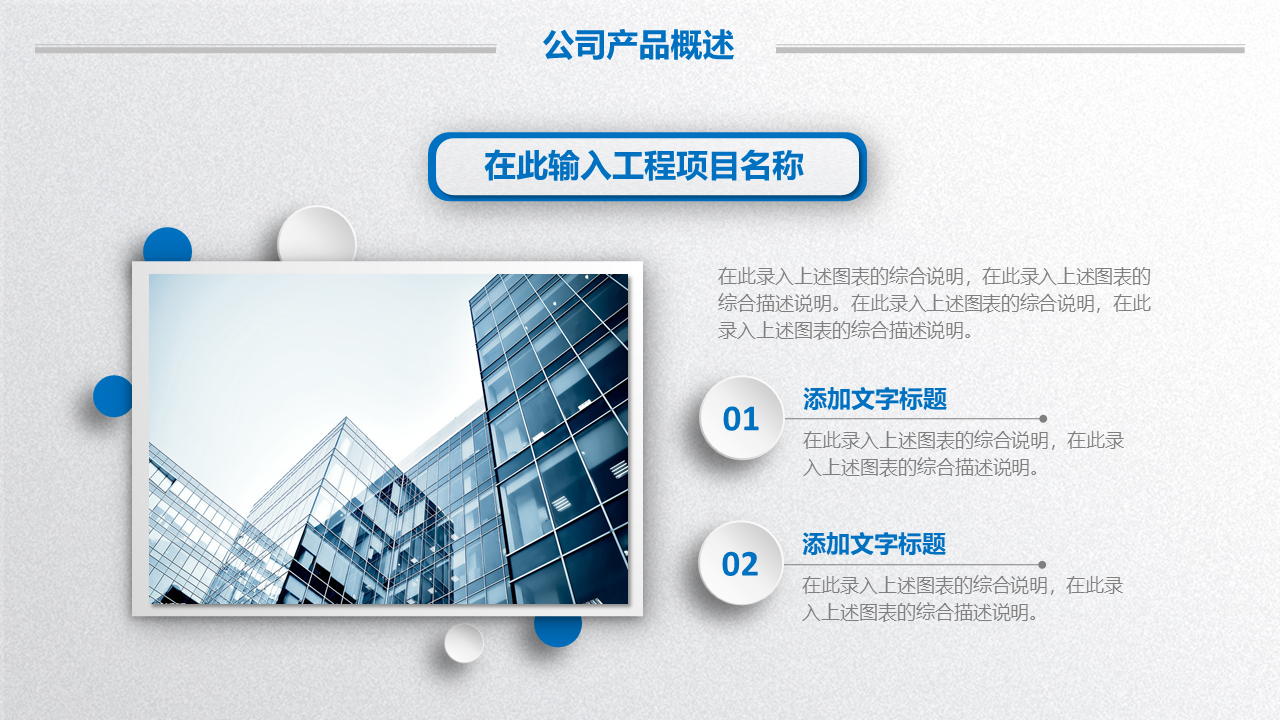 公司产品概述

在此输入工程项目名称

在此录入上述图表的综合说明，在此录入上述图表的综合描述说明。在此录入上述图表的综合说明，在此录入上述图表的综合描述说明。

01

添加文字标题

在此录入上述图表的综合说明，在此录入上述图表的综合描述说明。

02

添加文字标题

在此录入上述图表的综合说明，在此录入上述图表的综合描述说明。